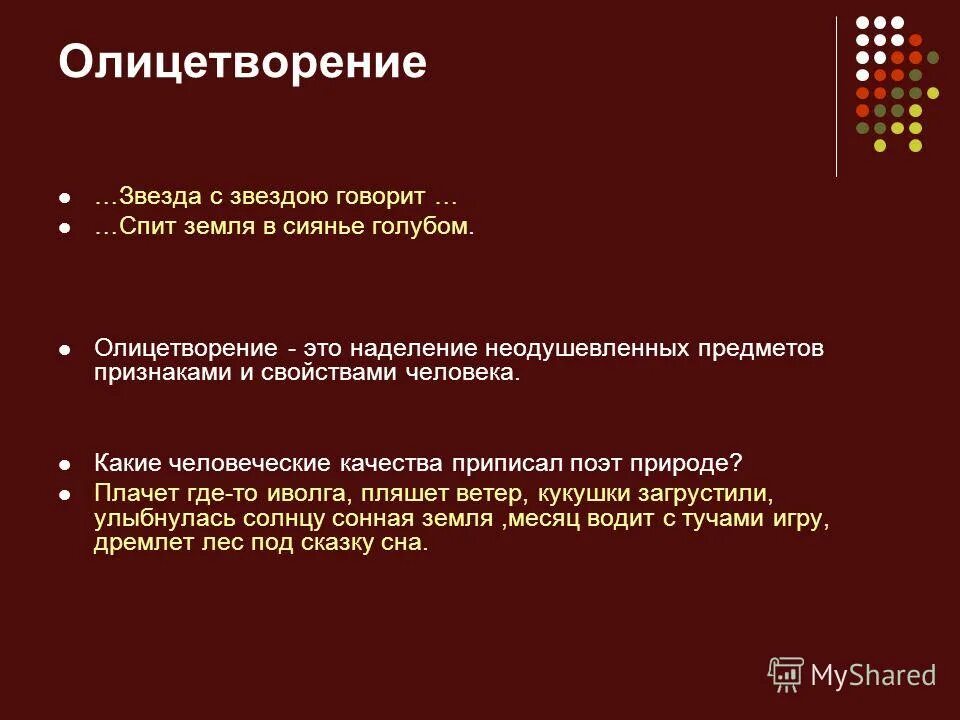 Олицетворение

- …Звезда с звездою говорит …
- …Спит земля в сиянье голубом.

- Олицетворение - это наделение неодушевленных предметов признаками и свойствами человека.

- Какие человеческие качества приписал поэт природе?
- Плачет где-то иволга, пляшет ветер, кукушки загрустили, улыбнулась солнцу сонная земля ,месяц водит с тучами игру, дремлет лес под сказку сна.

MyShared